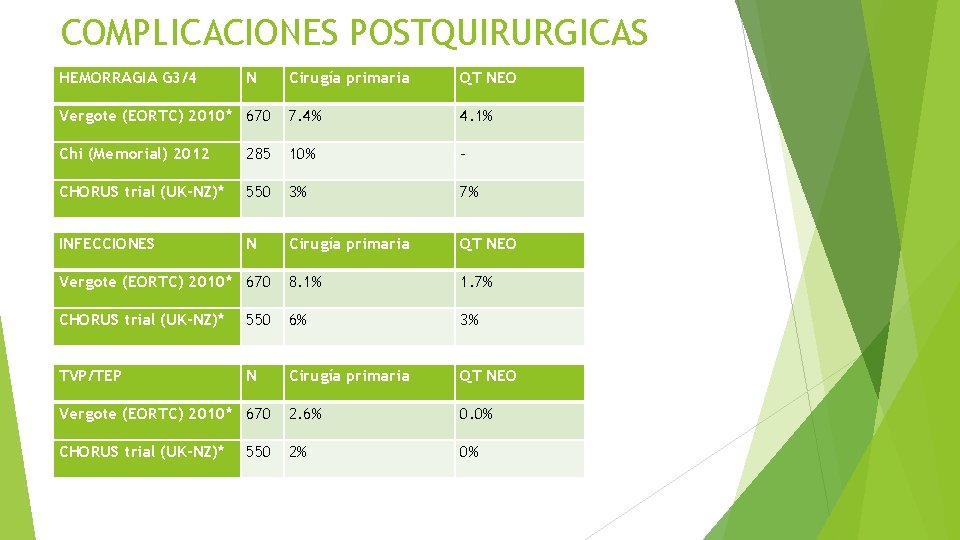 COMPLICACIONES POSTQUIRURGICAS

| HEMORRAGIA G3/4 | N | Cirugía primaria | QT NEO |
|---|---|---|---|
| Vergote (EORTC) 2010* | 670 | 7.4% | 4.1% |
| Chi (Memorial) 2012 | 285 | 10% | - |
| CHORUS trial (UK-NZ)* | 550 | 3% | 7% |

| INFECCIONES | N | Cirugía primaria | QT NEO |
|---|---|---|---|
| Vergote (EORTC) 2010* | 670 | 8.1% | 1.7% |
| CHORUS trial (UK-NZ)* | 550 | 6% | 3% |

| TVP/TEP | N | Cirugía primaria | QT NEO |
|---|---|---|---|
| Vergote (EORTC) 2010* | 670 | 2.6% | 0.0% |
| CHORUS trial (UK-NZ)* | 550 | 2% | 0% |